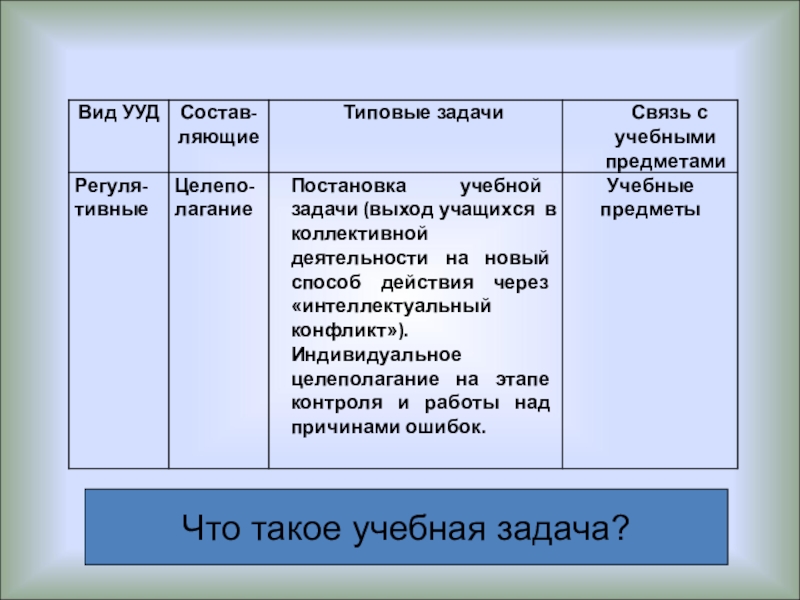 | Вид УУД | Составляющие | Типовые задачи | Связь с учебными предметами |
|---|---|---|---|
| Регулятивные | Целеполагание | Постановка учебной задачи (выход учащихся в коллективной деятельности на новый способ действия через «интеллектуальный конфликт»). Индивидуальное целеполагание на этапе контроля и работы над причинами ошибок. | Учебные предметы |

Что такое учебная задача?